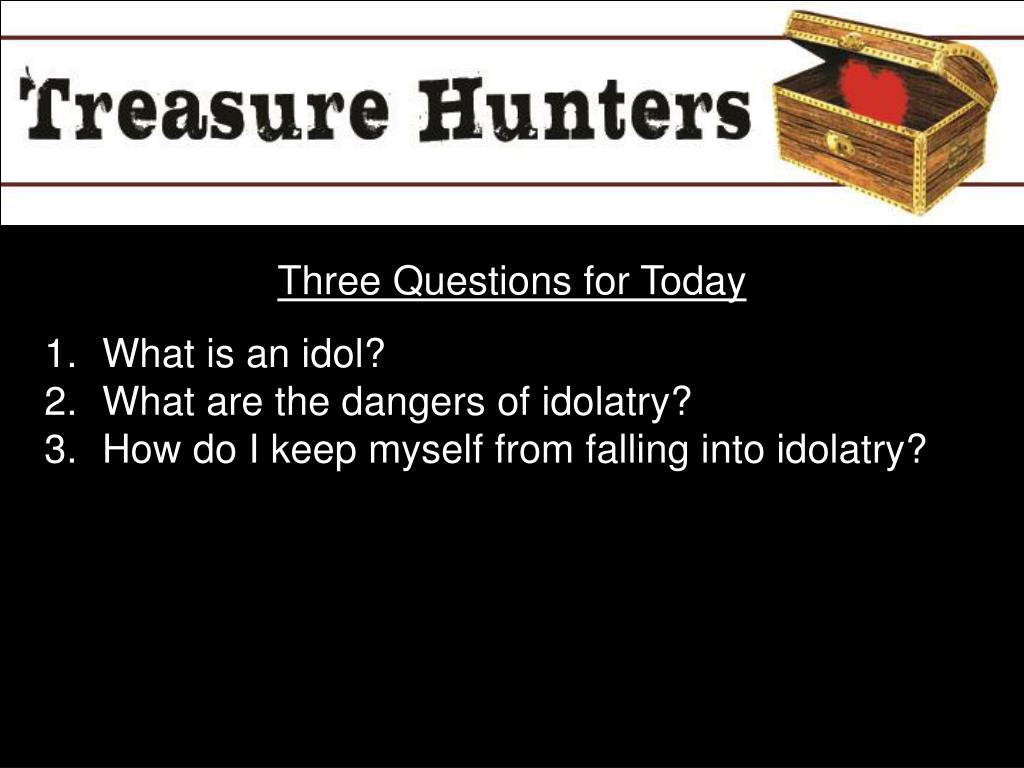 Treasure Hunters

Three Questions for Today

1. What is an idol?
2. What are the dangers of idolatry?
3. How do I keep myself from falling into idolatry?